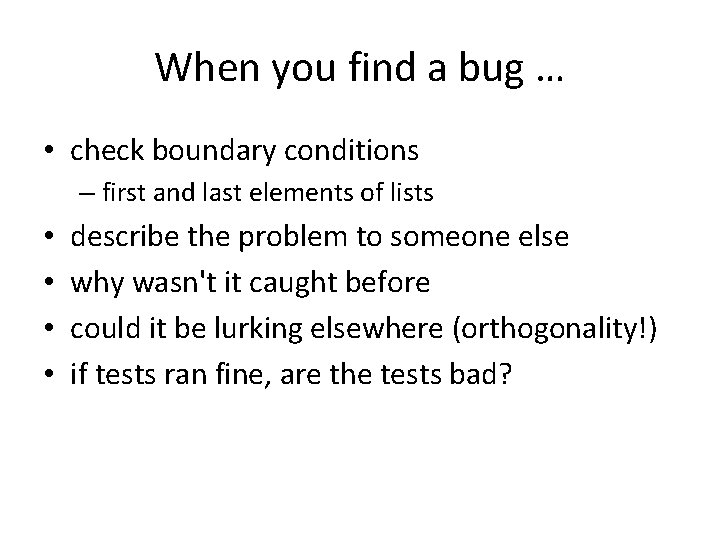 When you find a bug …

• check boundary conditions
– first and last elements of lists
• describe the problem to someone else
• why wasn't it caught before
• could it be lurking elsewhere (orthogonality!)
• if tests ran fine, are the tests bad?